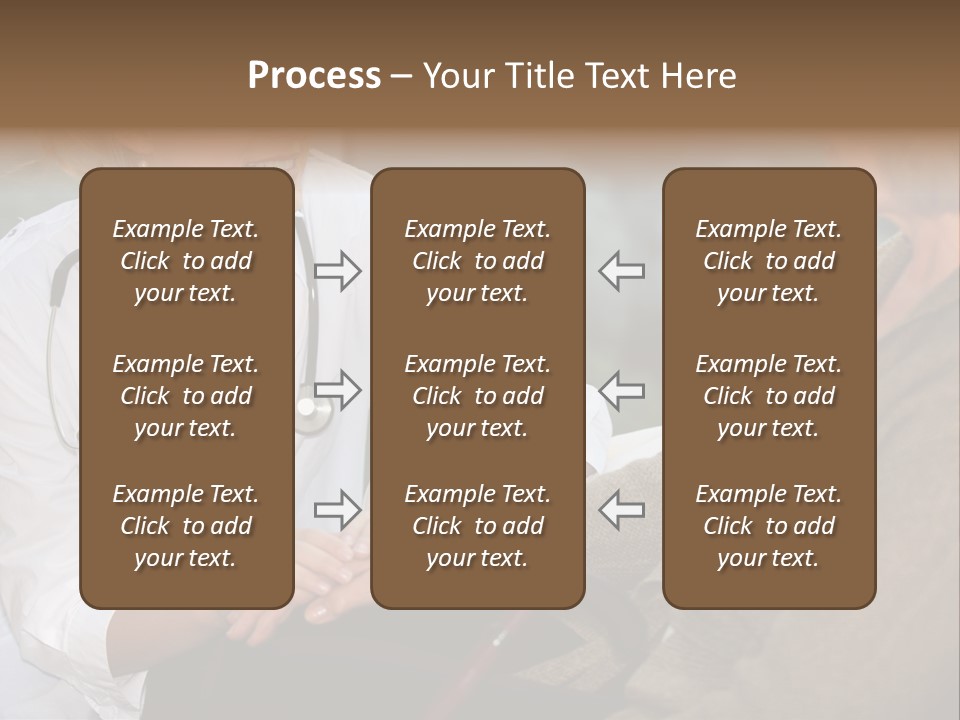 Process – Your Title Text Here

Example Text. Click to add your text.

Example Text. Click to add your text.

Example Text. Click to add your text.

Example Text. Click to add your text.

Example Text. Click to add your text.

Example Text. Click to add your text.

Example Text. Click to add your text.

Example Text. Click to add your text.

Example Text. Click to add your text.